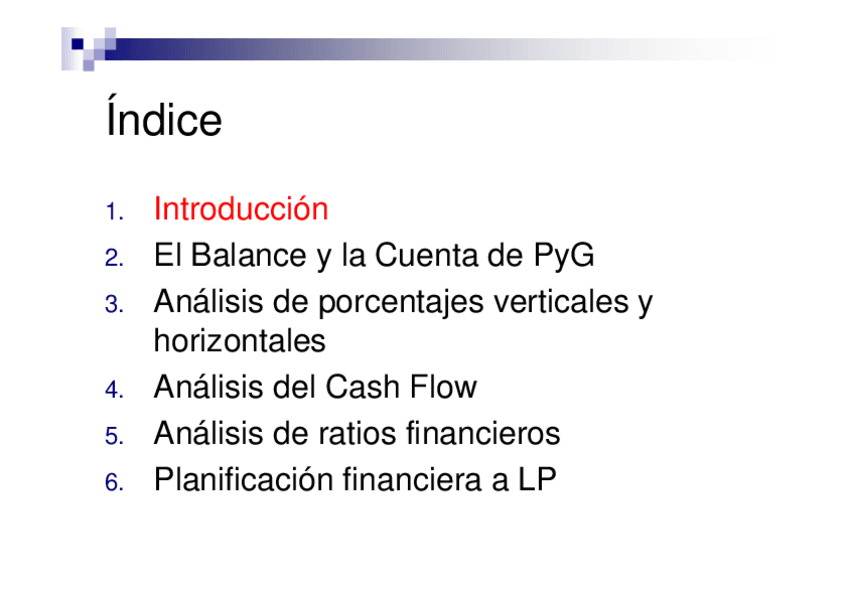 Índice

1. Introducción
2. El Balance y la Cuenta de PyG
3. Análisis de porcentajes verticales y horizontales
4. Análisis del Cash Flow
5. Análisis de ratios financieros
6. Planificación financiera a LP